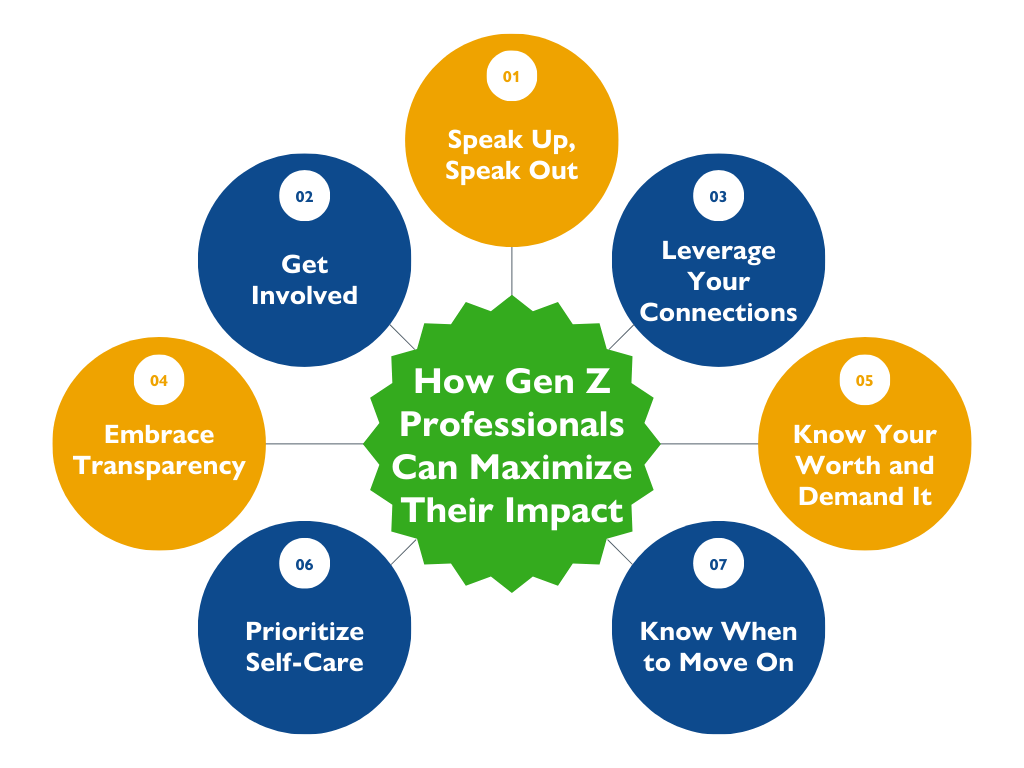 How Gen Z Professionals Can Maximize Their Impact

01
Speak Up, Speak Out

02
Get Involved

03
Leverage Your Connections

04
Embrace Transparency

05
Know Your Worth and Demand It

06
Prioritize Self-Care

07
Know When to Move On